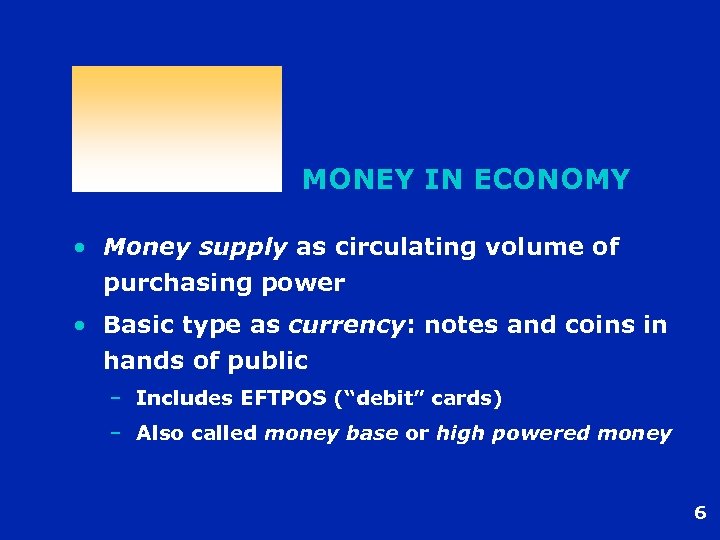 MONEY IN ECONOMY

• Money supply as circulating volume of purchasing power

• Basic type as currency: notes and coins in hands of public

– Includes EFTPOS (“debit” cards)

– Also called money base or high powered money

6